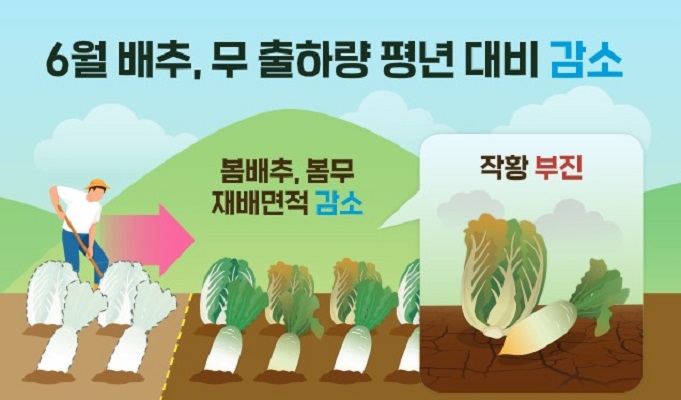 6월 배추, 무 출하량 평년 대비 감소

봄배추, 봄무 재배면적 감소

작황 부진